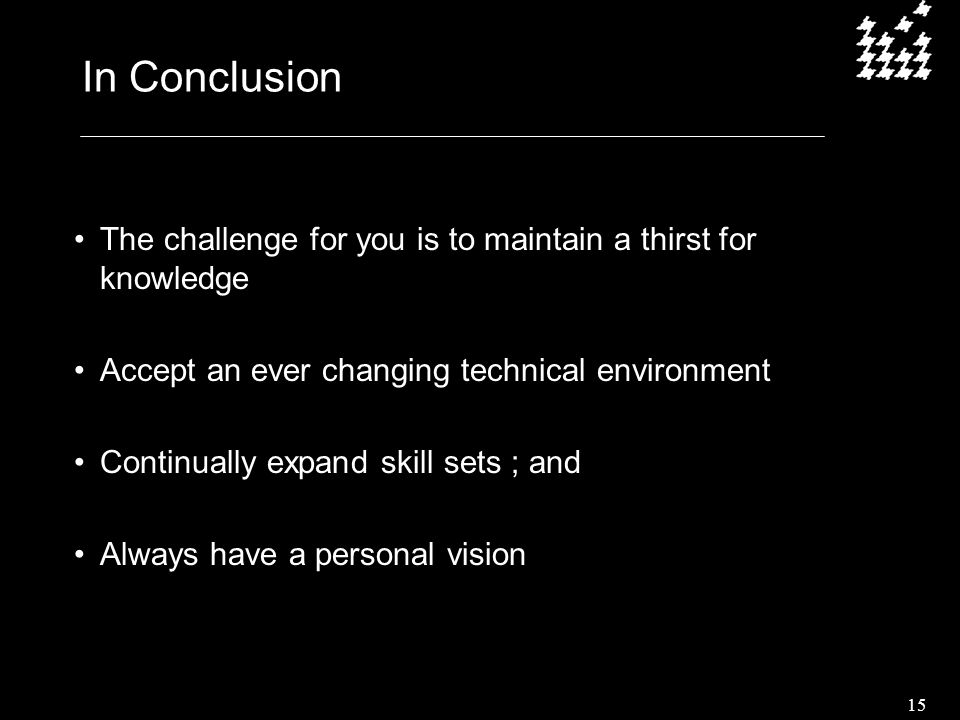 In Conclusion

• The challenge for you is to maintain a thirst for knowledge

• Accept an ever changing technical environment

• Continually expand skill sets ; and

• Always have a personal vision

15